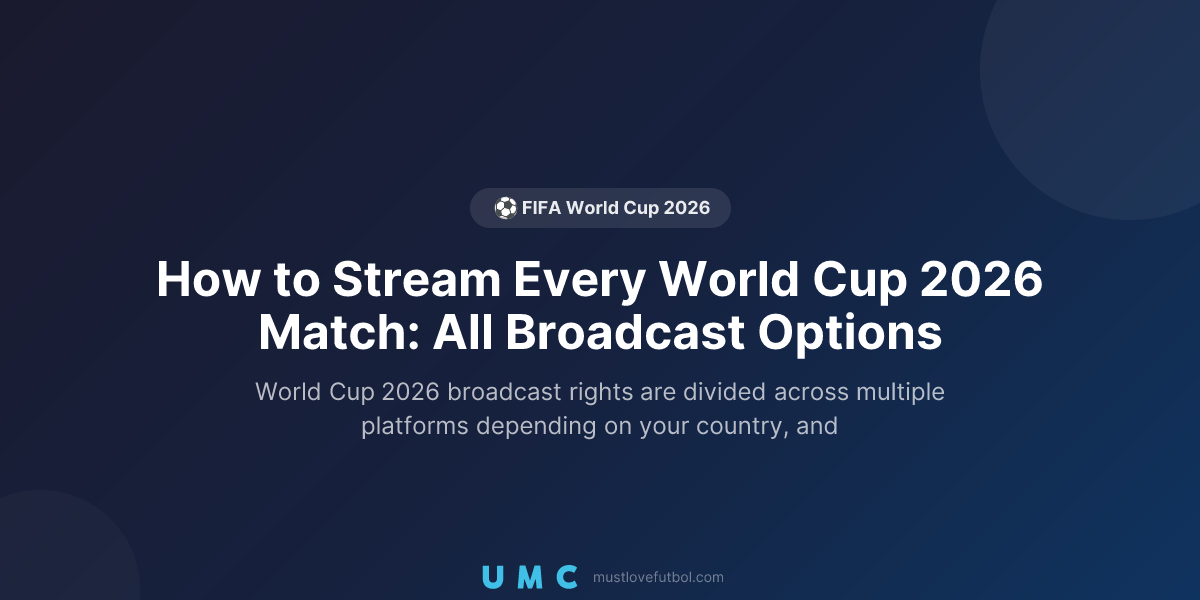 ⚽ FIFA World Cup 2026

How to Stream Every World Cup 2026 Match: All Broadcast Options

World Cup 2026 broadcast rights are divided across multiple platforms depending on your country, and

UMC mustlovefutbol.com